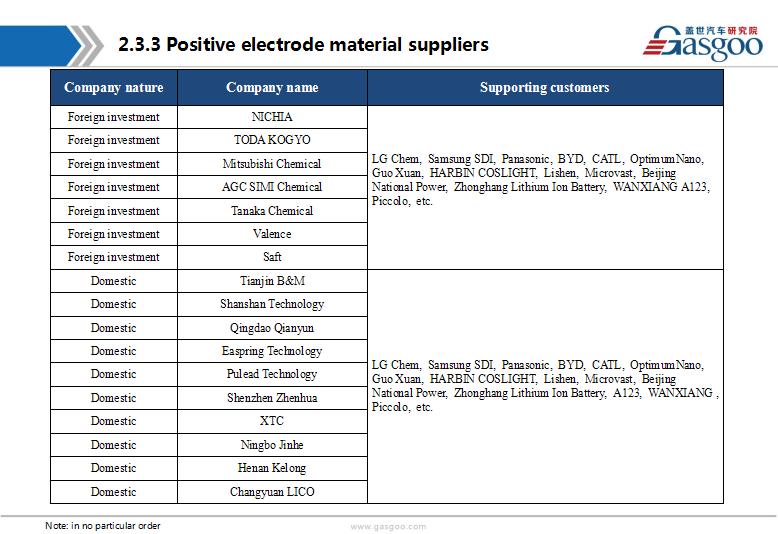 2.3.3 Positive electrode material suppliers

盖世汽车研究院
Gasgoo

| Company nature | Company name | Supporting customers |
|---|---|---|
| Foreign investment | NICHIA | LG Chem, Samsung SDI, Panasonic, BYD, CATL, OptimumNano, Guo Xuan, HARBIN COSLIGHT, Lishen, Microvast, Beijing National Power, Zhonghang Lithium Ion Battery, WANXIANG A123, Piccolo, etc. |
| Foreign investment | TODA KOGYO | |
| Foreign investment | Mitsubishi Chemical | |
| Foreign investment | AGC SIMI Chemical | |
| Foreign investment | Tanaka Chemical | |
| Foreign investment | Valence | |
| Foreign investment | Saft | |
| Domestic | Tianjin B&M | LG Chem, Samsung SDI, Panasonic, BYD, CATL, OptimumNano, Guo Xuan, HARBIN COSLIGHT, Lishen, Microvast, Beijing National Power, Zhonghang Lithium Ion Battery, A123, WANXIANG , Piccolo, etc. |
| Domestic | Shanshan Technology | |
| Domestic | Qingdao Qianyun | |
| Domestic | Easpring Technology | |
| Domestic | Pulead Technology | |
| Domestic | Shenzhen Zhenhua | |
| Domestic | XTC | |
| Domestic | Ningbo Jinhe | |
| Domestic | Henan Kelong | |
| Domestic | Changyuan LICO | |

Note: in no particular order

www.gasgoo.com